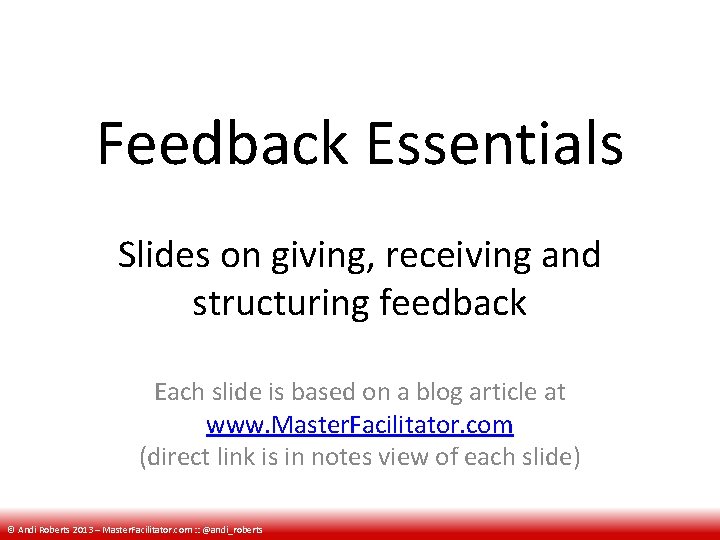 Feedback Essentials

Slides on giving, receiving and structuring feedback

Each slide is based on a blog article at www.MasterFacilitator.com (direct link is in notes view of each slide)

© Andi Roberts 2013 – MasterFacilitator.com :: @andi_roberts